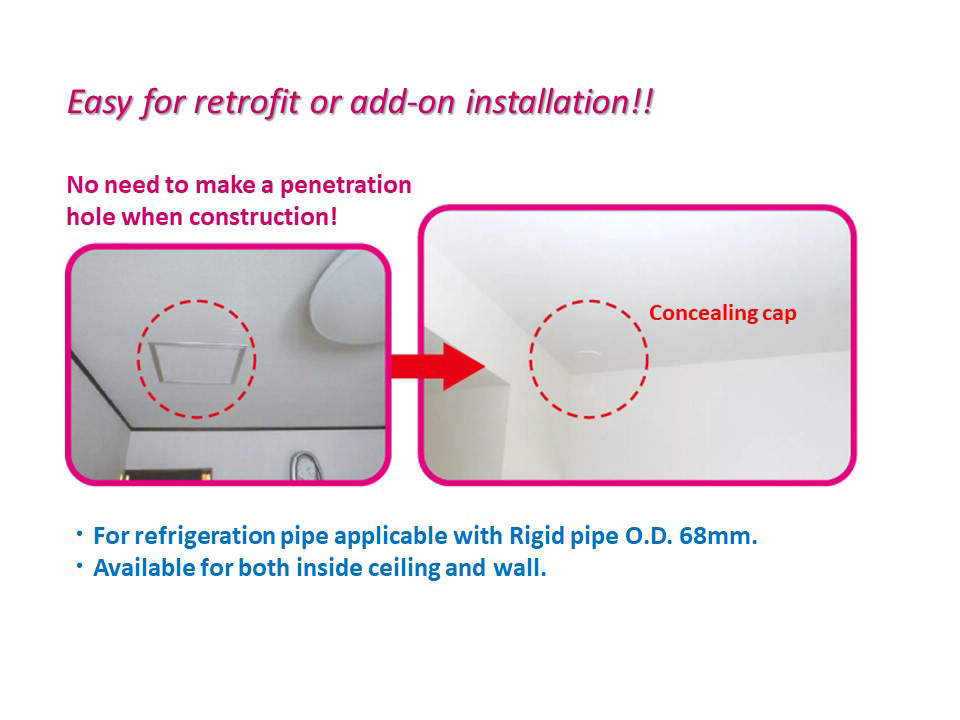 Easy for retrofit or add-on installation!!

No need to make a penetration hole when construction!

Concealing cap

・For refrigeration pipe applicable with Rigid pipe O.D. 68mm.
・Available for both inside ceiling and wall.